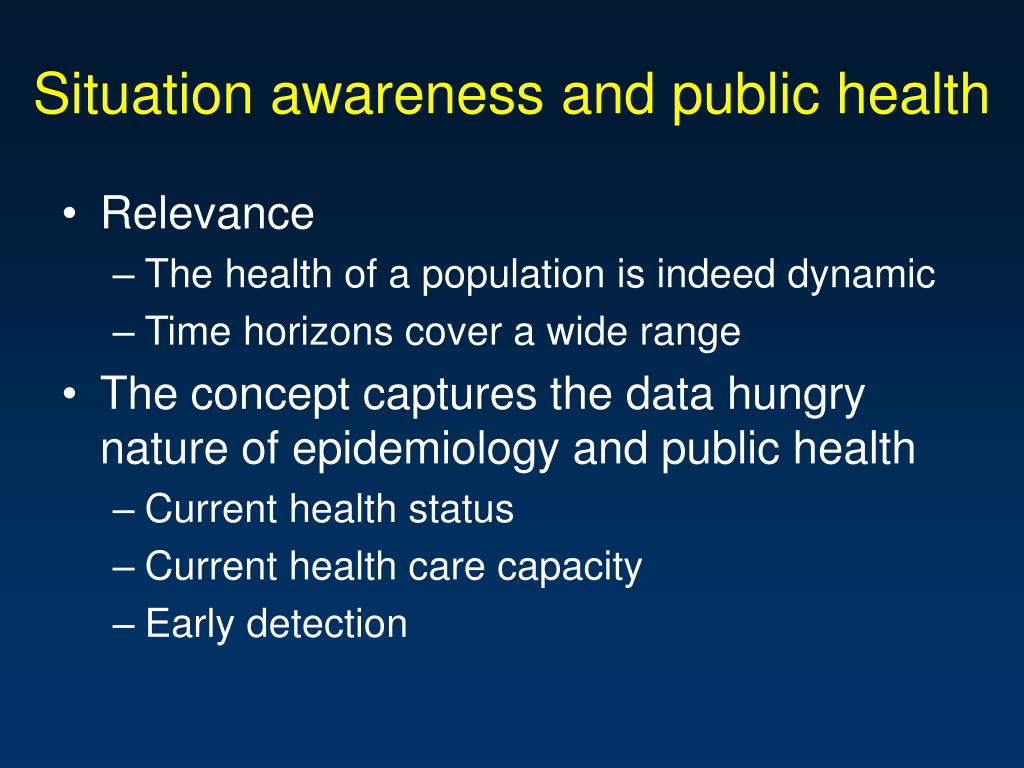 Situation awareness and public health

• Relevance
– The health of a population is indeed dynamic
– Time horizons cover a wide range
• The concept captures the data hungry nature of epidemiology and public health
– Current health status
– Current health care capacity
– Early detection